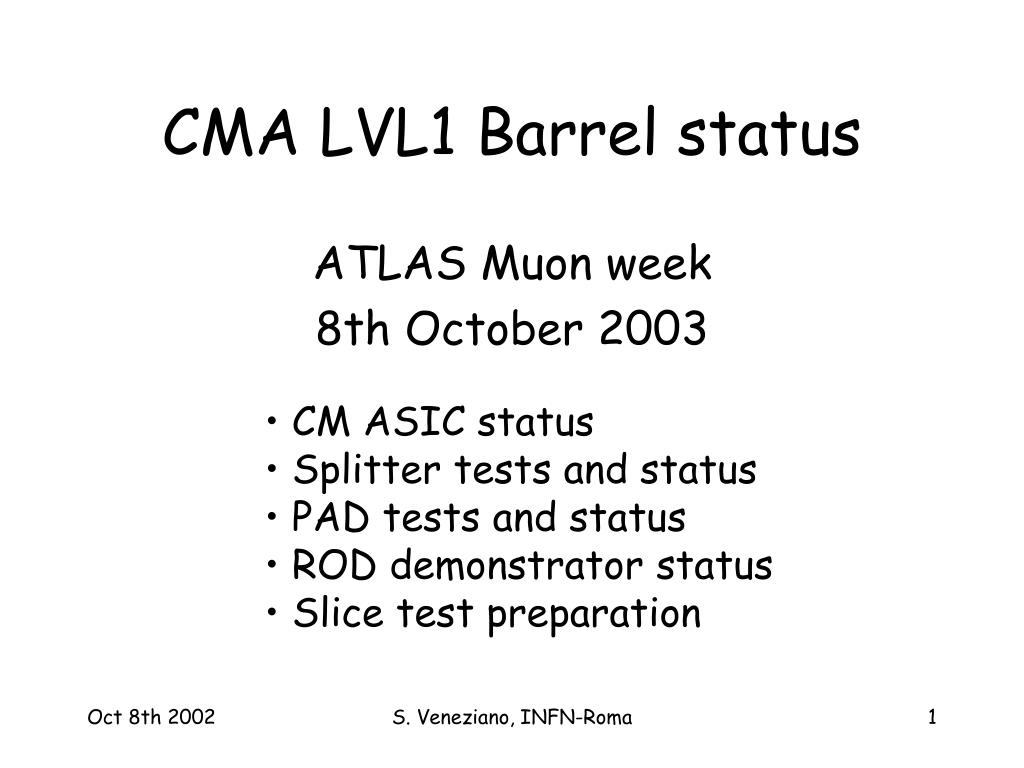 CMA LVL1 Barrel status

ATLAS Muon week
8th October 2003

• CM ASIC status
• Splitter tests and status
• PAD tests and status
• ROD demonstrator status
• Slice test preparation

Oct 8th 2002

S. Veneziano, INFN-Roma

1